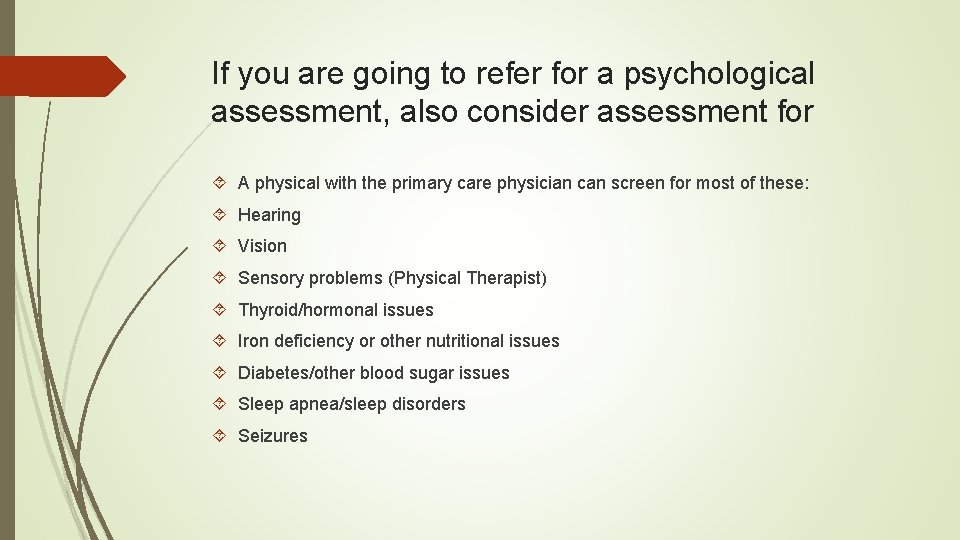 If you are going to refer for a psychological assessment, also consider assessment for

A physical with the primary care physician can screen for most of these:

Hearing

Vision

Sensory problems (Physical Therapist)

Thyroid/hormonal issues

Iron deficiency or other nutritional issues

Diabetes/other blood sugar issues

Sleep apnea/sleep disorders

Seizures